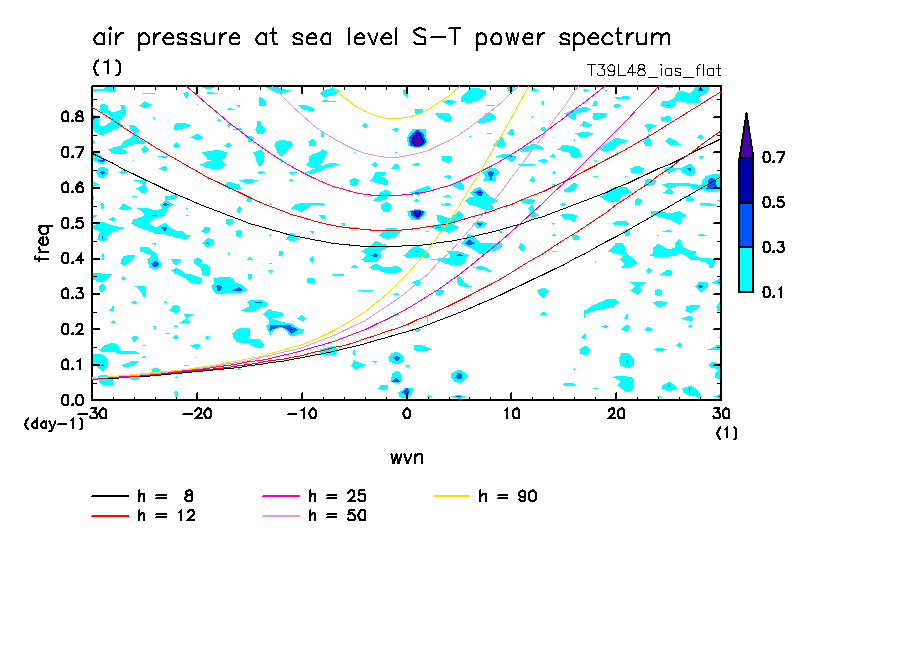 air pressure at sea level S-T power spectrum

(1)

T39L48_ias_flat

freq

0.8
0.7
0.6
0.5
0.4
0.3
0.2
0.1
0.0

(day-1)

-30 -20 -10 0 10 20 30

(1)

wvn

0.7
0.5
0.3
0.1

h = 8
h = 12
h = 25
h = 50
h = 90